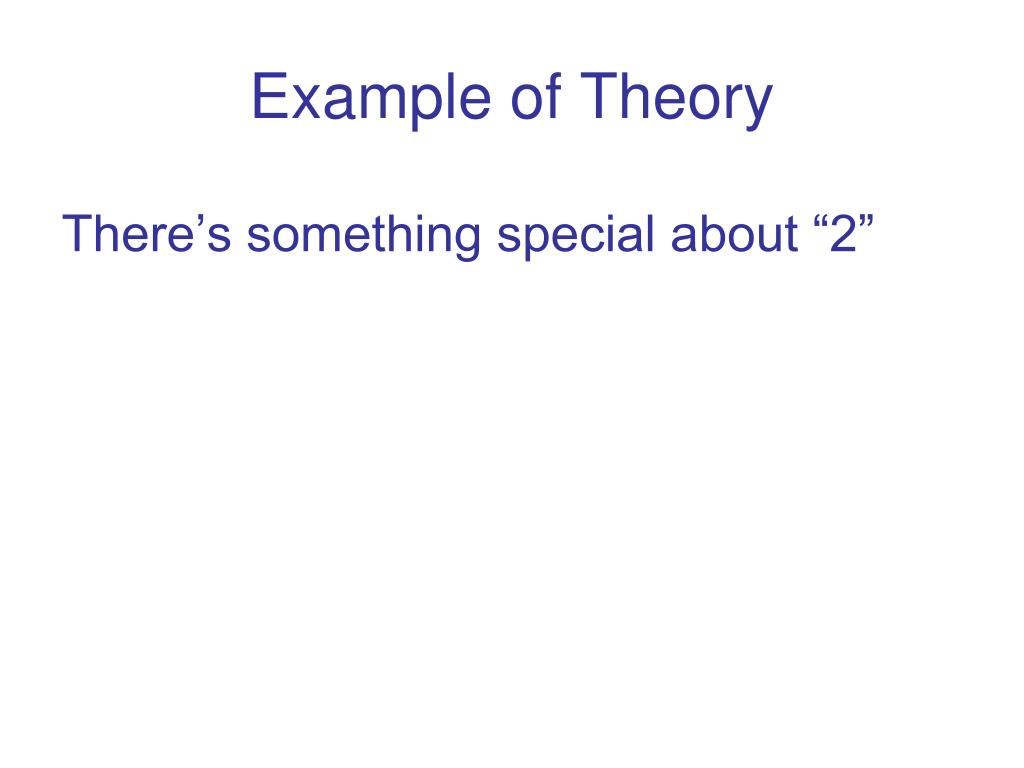 Example of Theory

There’s something special about “2”